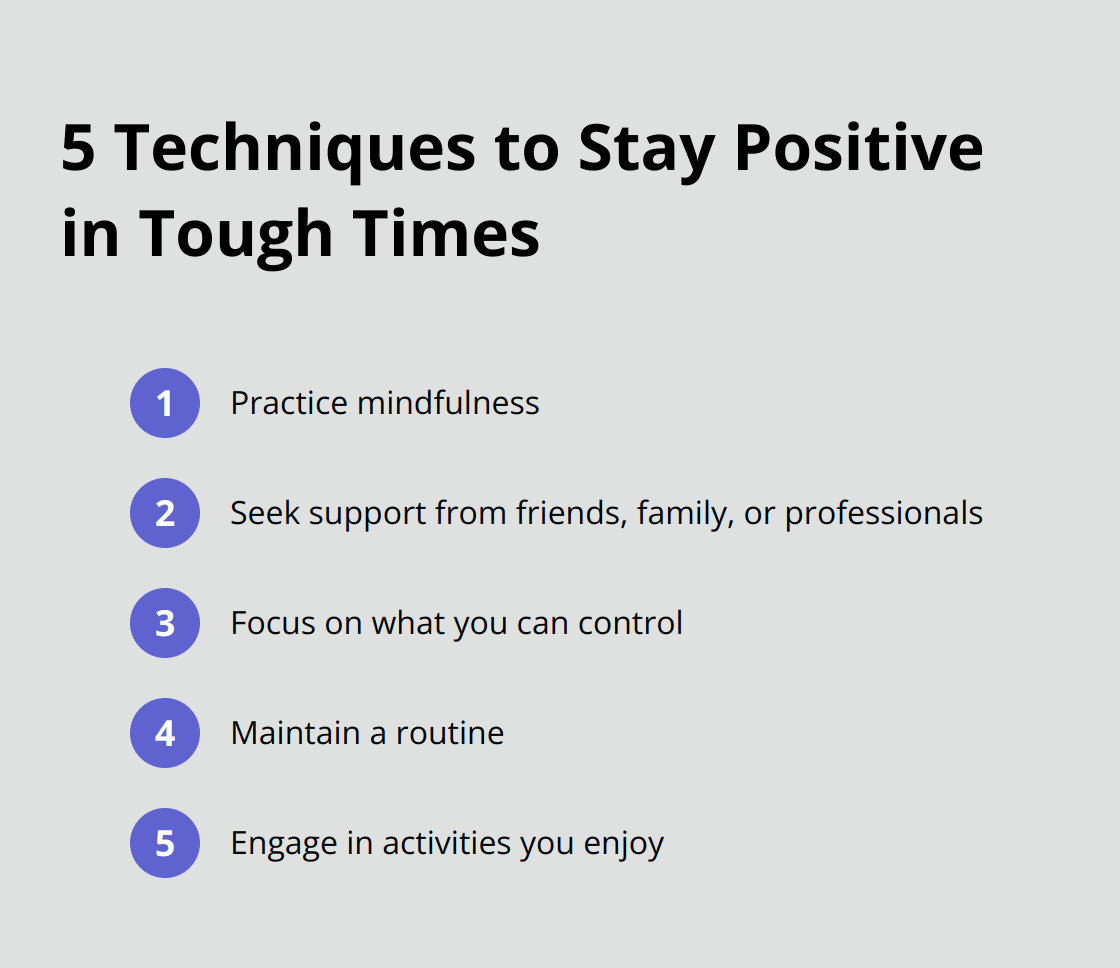 5 Techniques to Stay Positive in Tough Times

1 Practice mindfulness

2 Seek support from friends, family, or professionals

3 Focus on what you can control

4 Maintain a routine

5 Engage in activities you enjoy